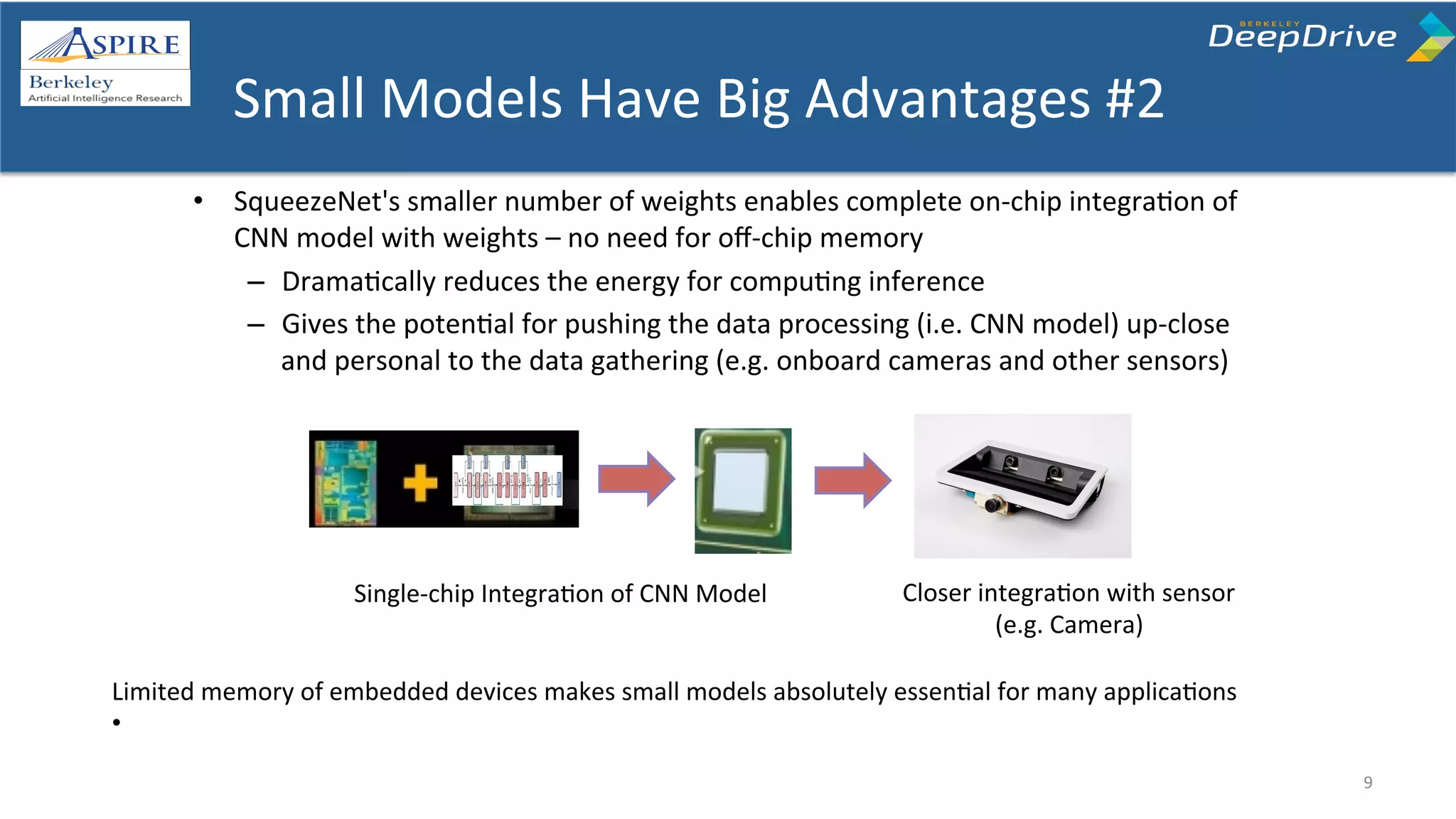 ASPIRE
Berkeley
Artificial Intelligence Research

BERKELEY
DeepDrive

Small Models Have Big Advantages #2

• SqueezeNet's smaller number of weights enables complete on-chip integration of CNN model with weights – no need for off-chip memory
– Dramatically reduces the energy for computing inference
– Gives the potential for pushing the data processing (i.e. CNN model) up-close and personal to the data gathering (e.g. onboard cameras and other sensors)

Single-chip Integration of CNN Model

Closer integration with sensor (e.g. Camera)

Limited memory of embedded devices makes small models absolutely essential for many applications
•

9